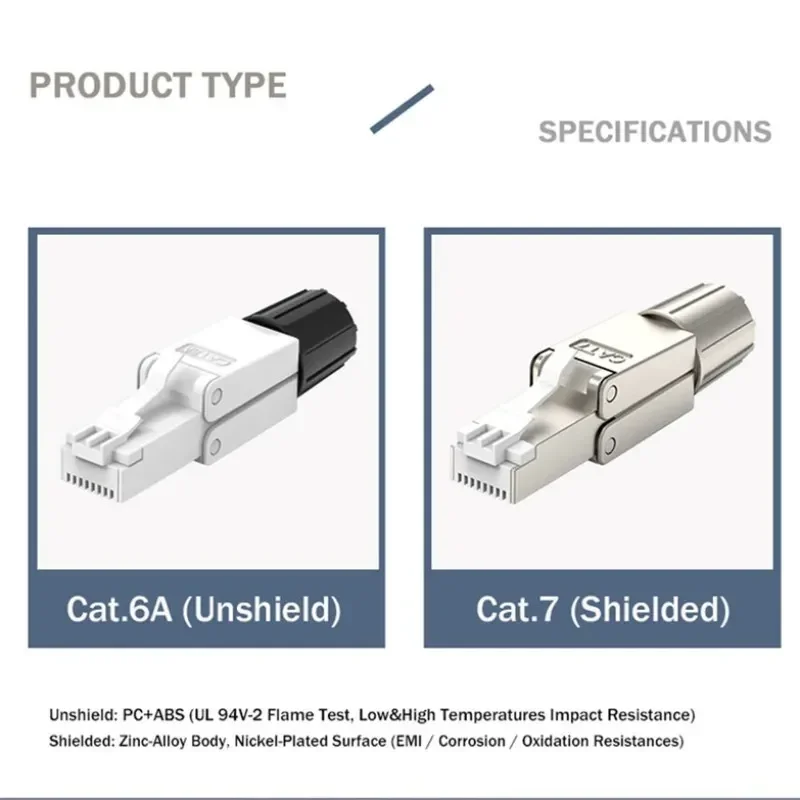 PRODUCT TYPE

SPECIFICATIONS

CAT6

Cat.6A (Unshield)

CAT7

Cat.7 (Shielded)

Unshield: PC+ABS (UL 94V-2 Flame Test, Low&High Temperatures Impact Resistance)
Shielded: Zinc-Alloy Body, Nickel-Plated Surface (EMI / Corrosion / Oxidation Resistances)